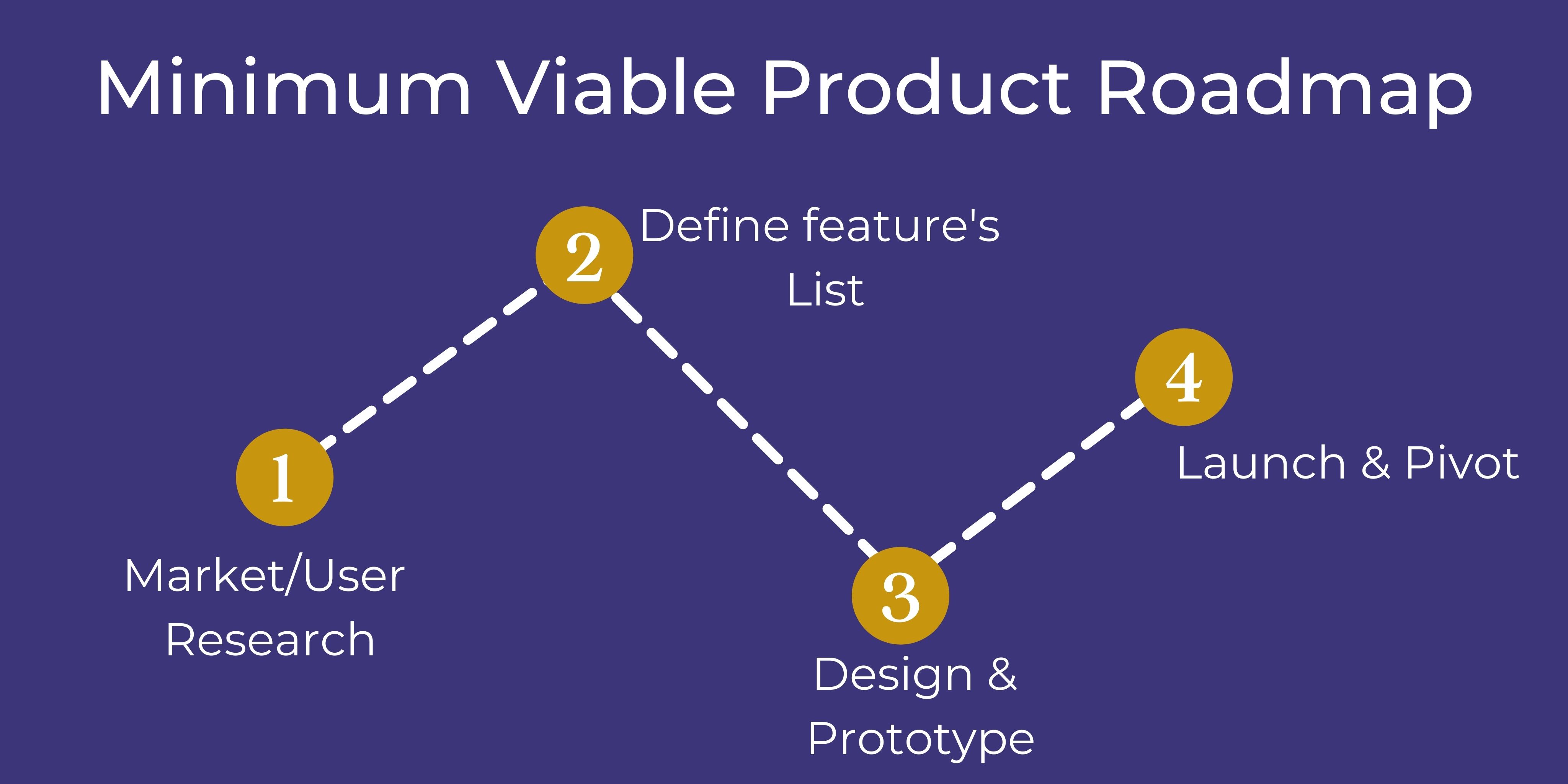 Minimum Viable Product Roadmap

1

Market/User Research

2

Define feature's List

3

Design & Prototype

4

Launch & Pivot